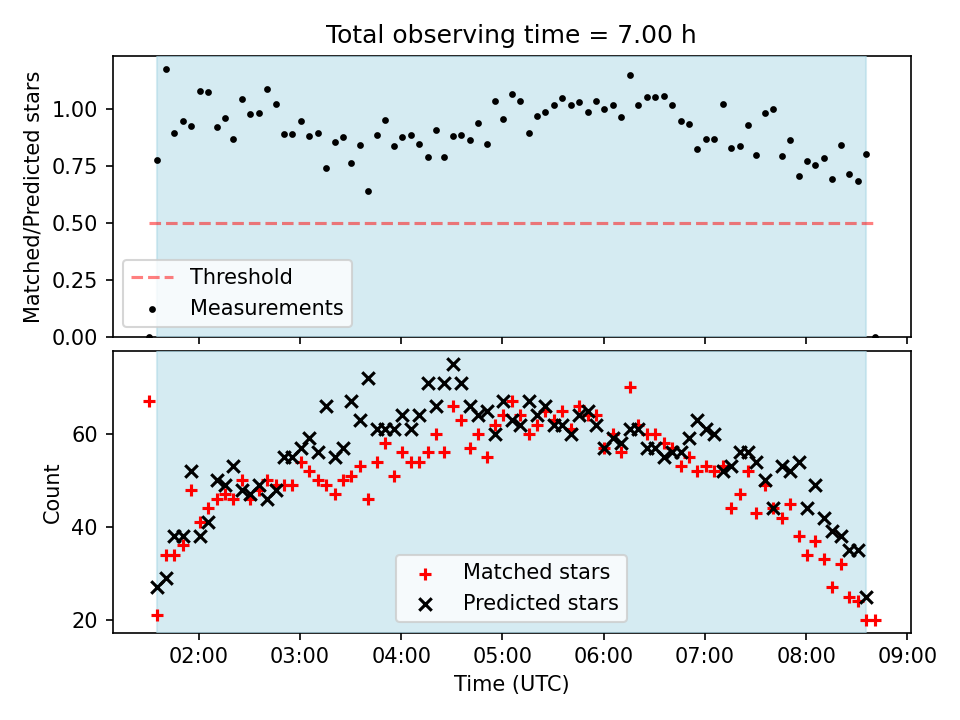 Total observing time = 7.00 h

Matched/Predicted stars

1.00
0.75
0.50
0.25
0.00

Threshold
Measurements

Count

60
40
20

Matched stars
Predicted stars

02:00 03:00 04:00 05:00 06:00 07:00 08:00 09:00
Time (UTC)